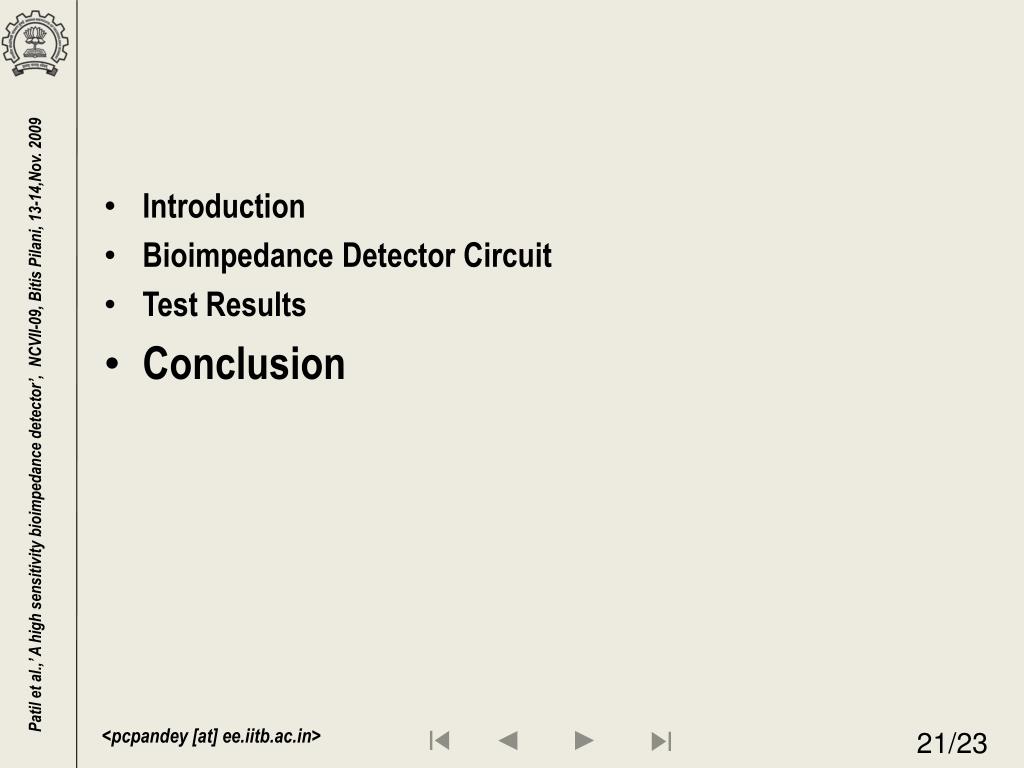 Patil et al., 'A high sensitivity bioimpedance detector', NCVII-09, Bitis Pilani, 13-14,Nov. 2009

• Introduction
• Bioimpedance Detector Circuit
• Test Results
• Conclusion

<pcpandey [at] ee.iitb.ac.in>

21/23